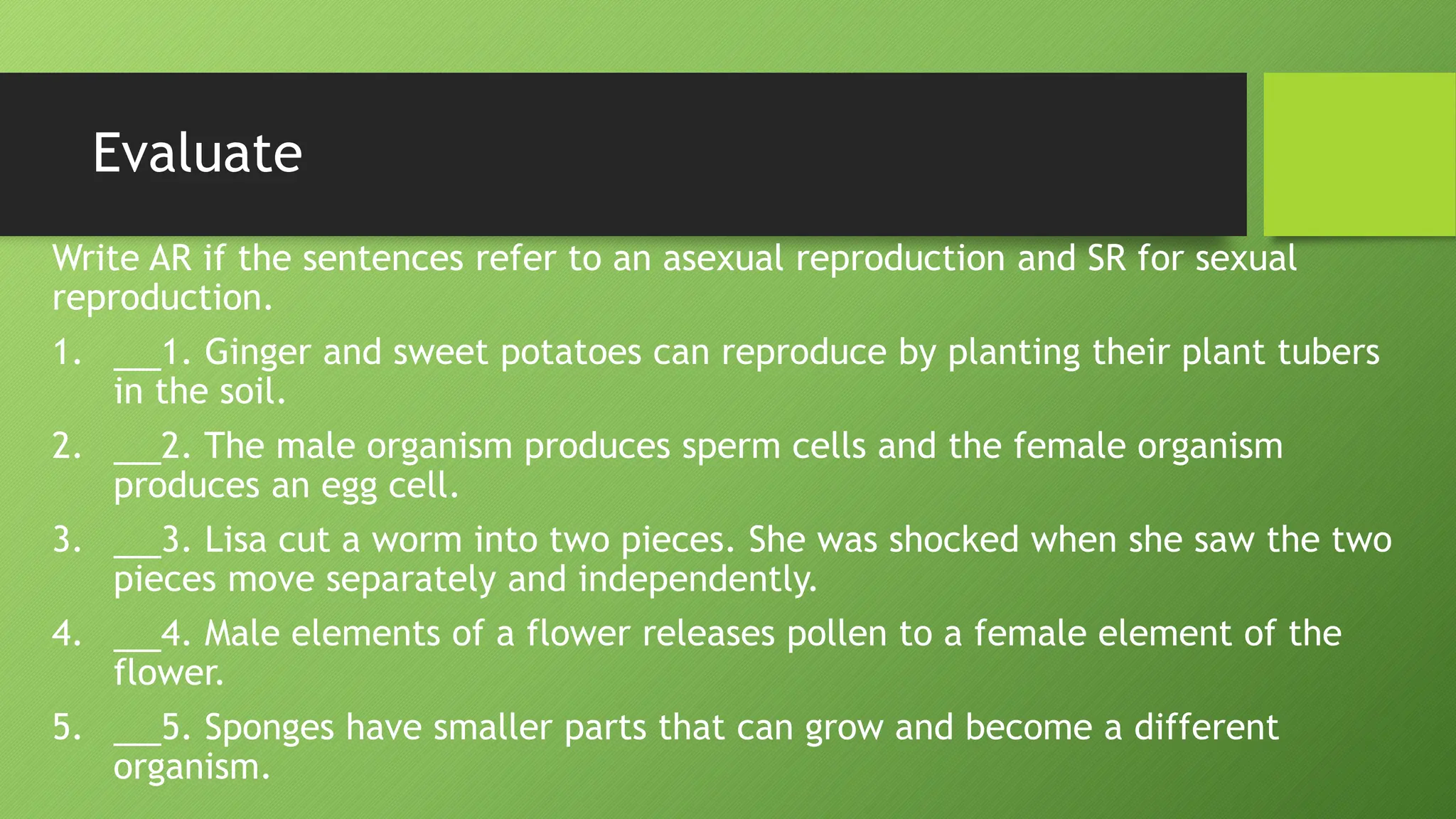 Evaluate

Write AR if the sentences refer to an asexual reproduction and SR for sexual reproduction.

1. ___1. Ginger and sweet potatoes can reproduce by planting their plant tubers in the soil.
2. ___2. The male organism produces sperm cells and the female organism produces an egg cell.
3. ___3. Lisa cut a worm into two pieces. She was shocked when she saw the two pieces move separately and independently.
4. ___4. Male elements of a flower releases pollen to a female element of the flower.
5. ___5. Sponges have smaller parts that can grow and become a different organism.